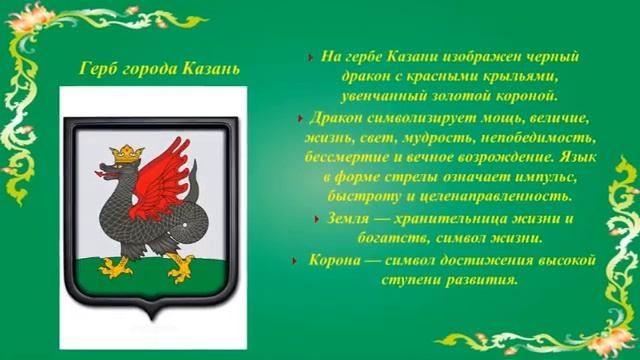 Герб города Казань

На гербе Казани изображен черный дракон с красными крыльями, увенчанный золотой короной.

Дракон символизирует мощь, величие, жизнь, свет, мудрость, непобедимость, бессмертие и вечное возрождение. Язык в форме стрелы означает импульс, быстроту и целенаправленность.

Земля — хранительница жизни и богатств, символ жизни.

Корона — символ достижения высокой ступени развития.